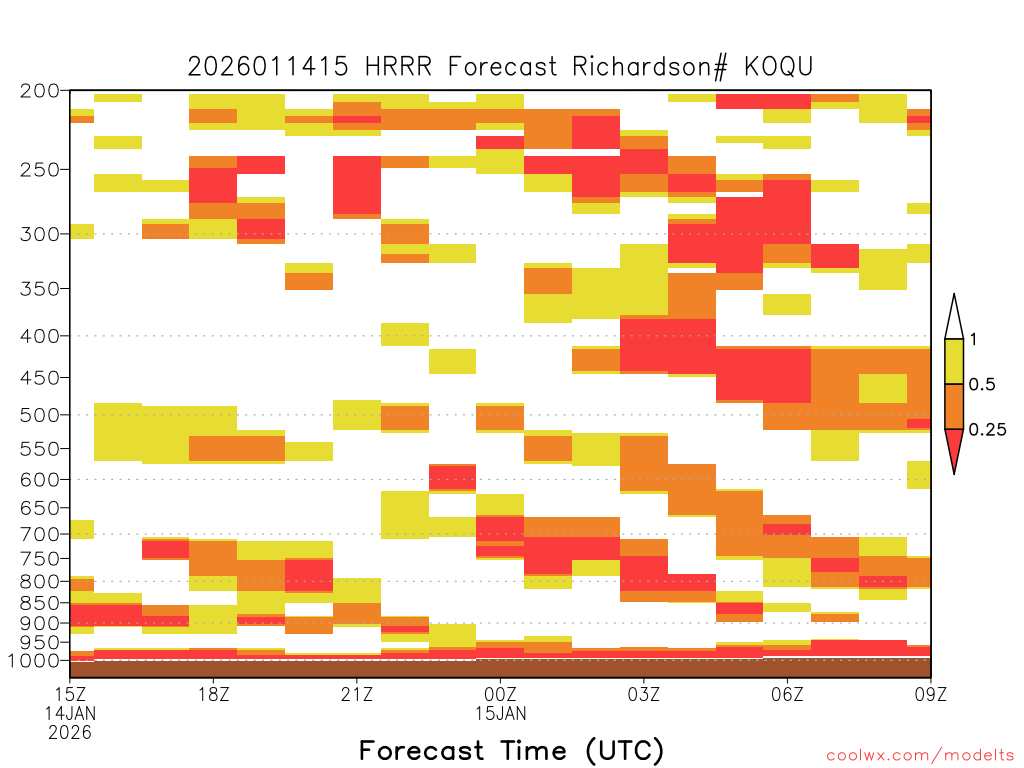 2026011415 HRRR Forecast Richardson# KOQU

200
250
300
350
400
450
500
550
600
650
700
750
800
850
900
950
1000

1
0.5
0.25

15Z
14JAN
2026
18Z
21Z
00Z
15JAN
03Z
06Z
09Z

Forecast Time (UTC)

coolwx.com/modelts